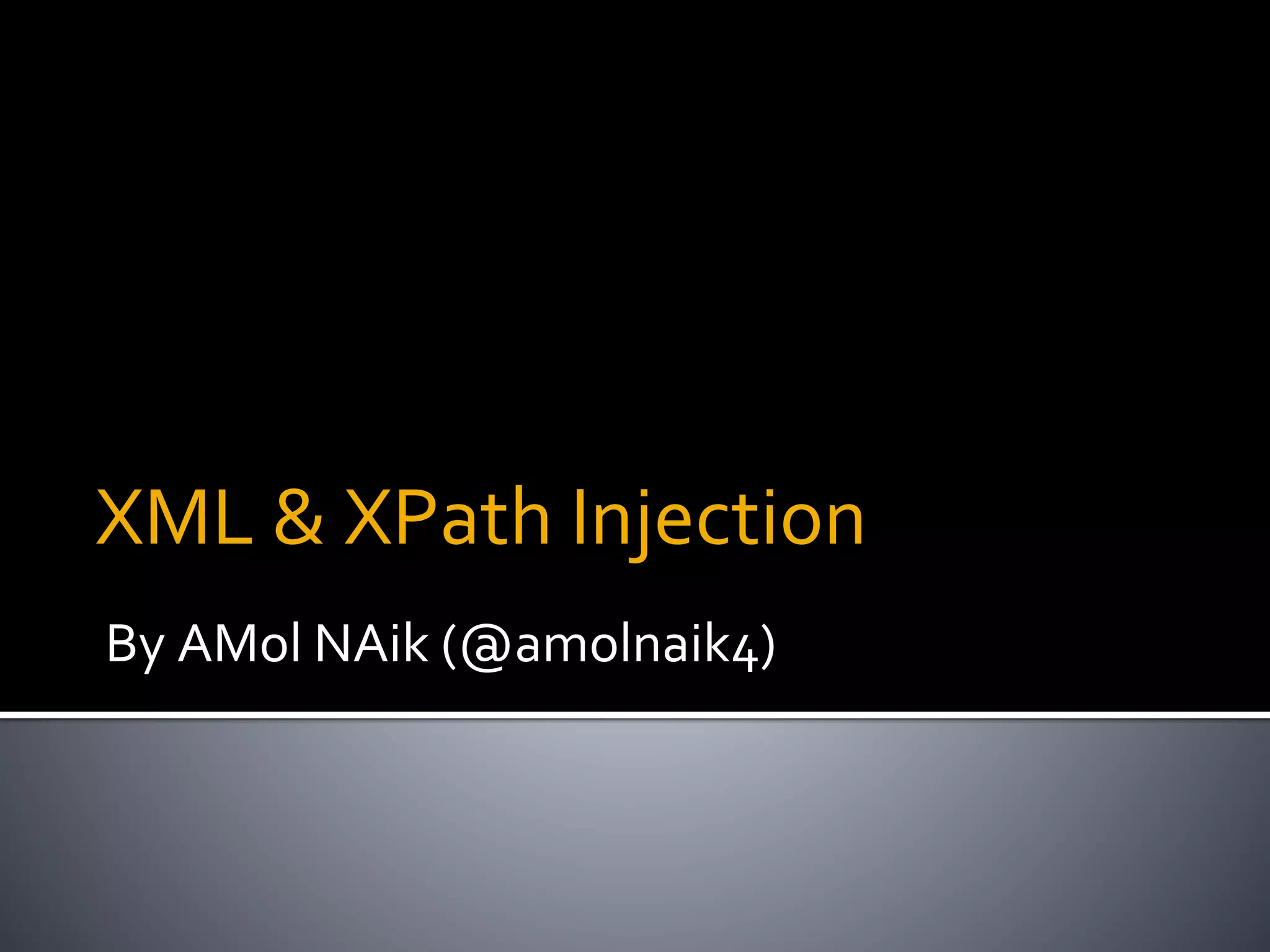 XML & XPath Injection

By AMol NAik (@amolnaik4)